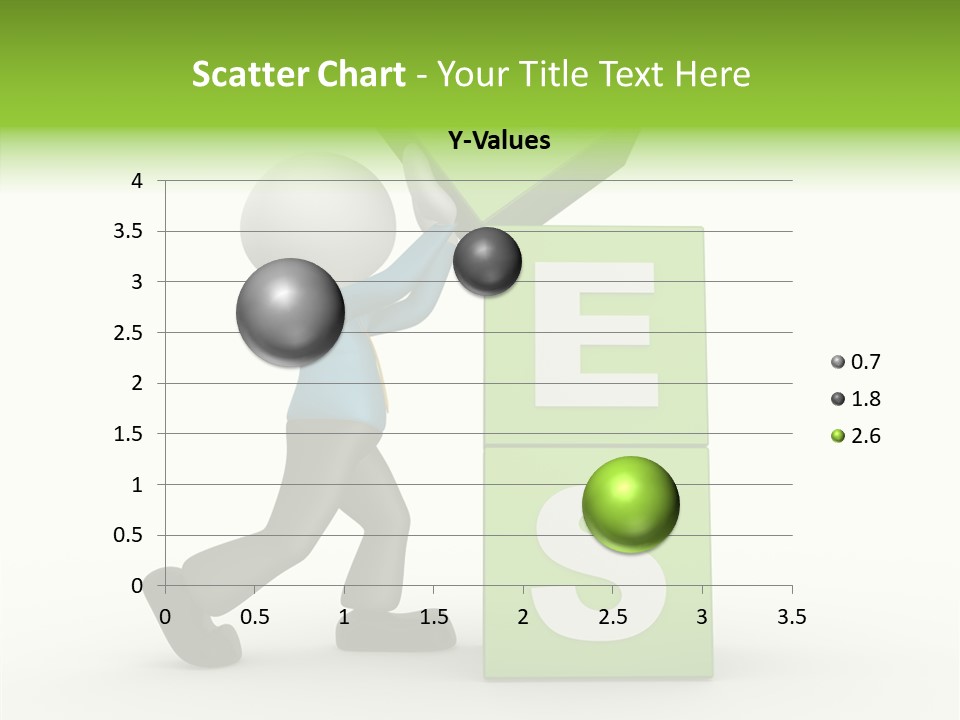 Scatter Chart - Your Title Text Here

Y-Values

4
3.5
3
2.5
2
1.5
1
0.5
0

0 0.5 1 1.5 2 2.5 3 3.5

0.7
1.8
2.6

E
S